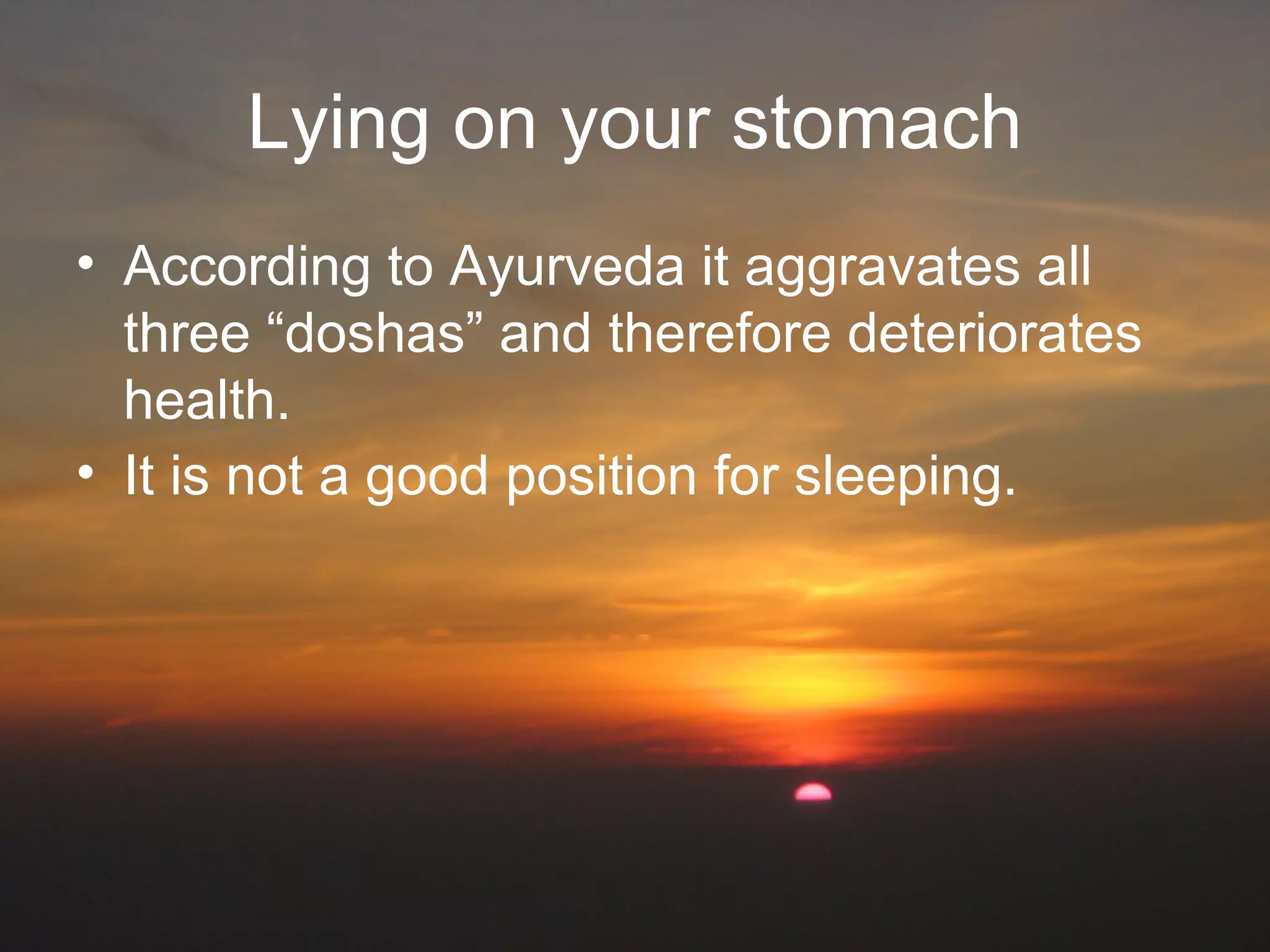 Lying on your stomach

• According to Ayurveda it aggravates all three “doshas” and therefore deteriorates health.
• It is not a good position for sleeping.